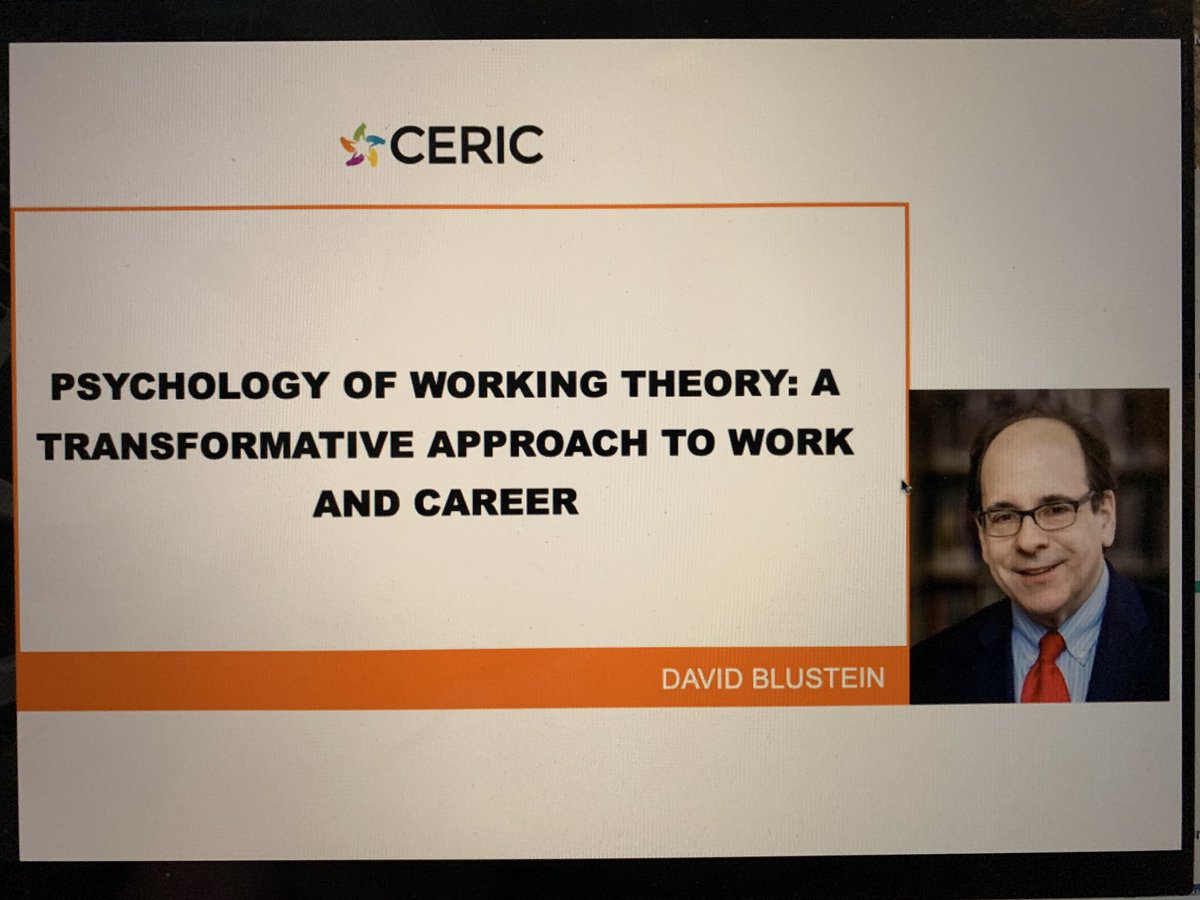 CERIC

PSYCHOLOGY OF WORKING THEORY: A TRANSFORMATIVE APPROACH TO WORK AND CAREER

DAVID BLUSTEIN